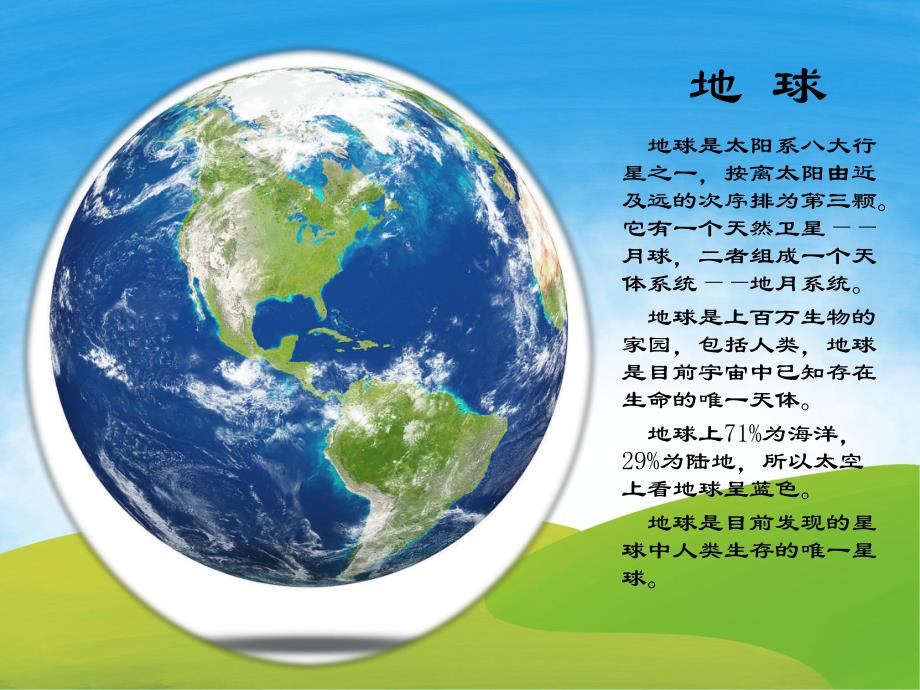 地 球

地球是太阳系八大行星之一，按离太阳由近及远的次序排为第三颗。它有一个天然卫星——月球，二者组成一个天体系统——地月系统。

地球是上百万生物的家园，包括人类，地球是目前宇宙中已知存在生命的唯一天体。

地球上71%为海洋，29%为陆地，所以太空上看地球呈蓝色。

地球是目前发现的星球中人类生存的唯一星球。